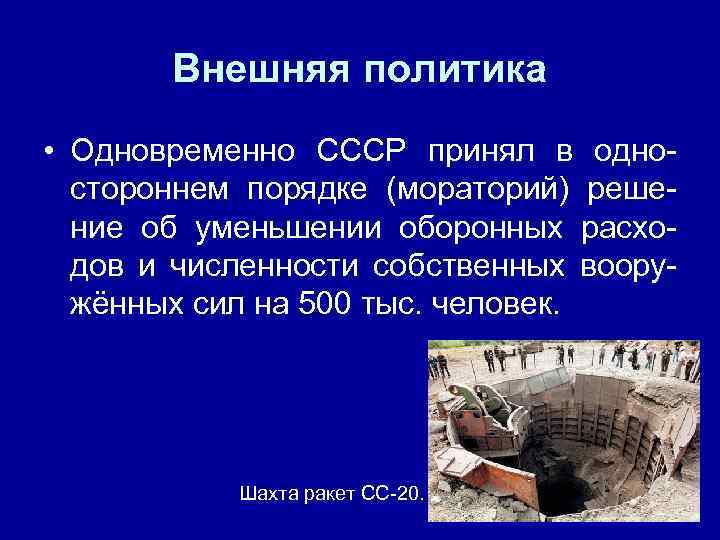 Внешняя политика

• Одновременно СССР принял в одностороннем порядке (мораторий) решение об уменьшении оборонных расходов и численности собственных вооружённых сил на 500 тыс. человек.

Шахта ракет СС-20.